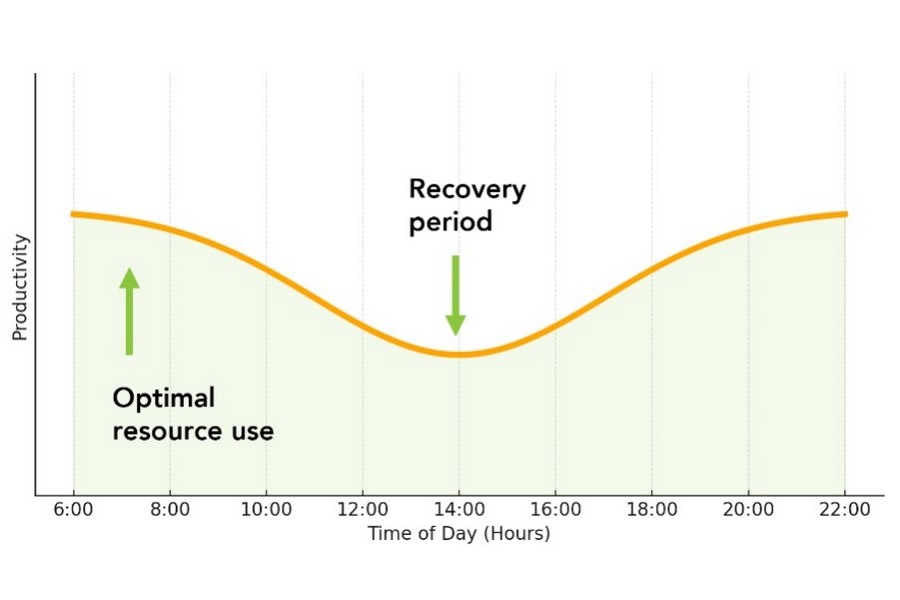 Productivity

Recovery period

Optimal resource use

6:00 8:00 10:00 12:00 14:00 16:00 18:00 20:00 22:00

Time of Day (Hours)